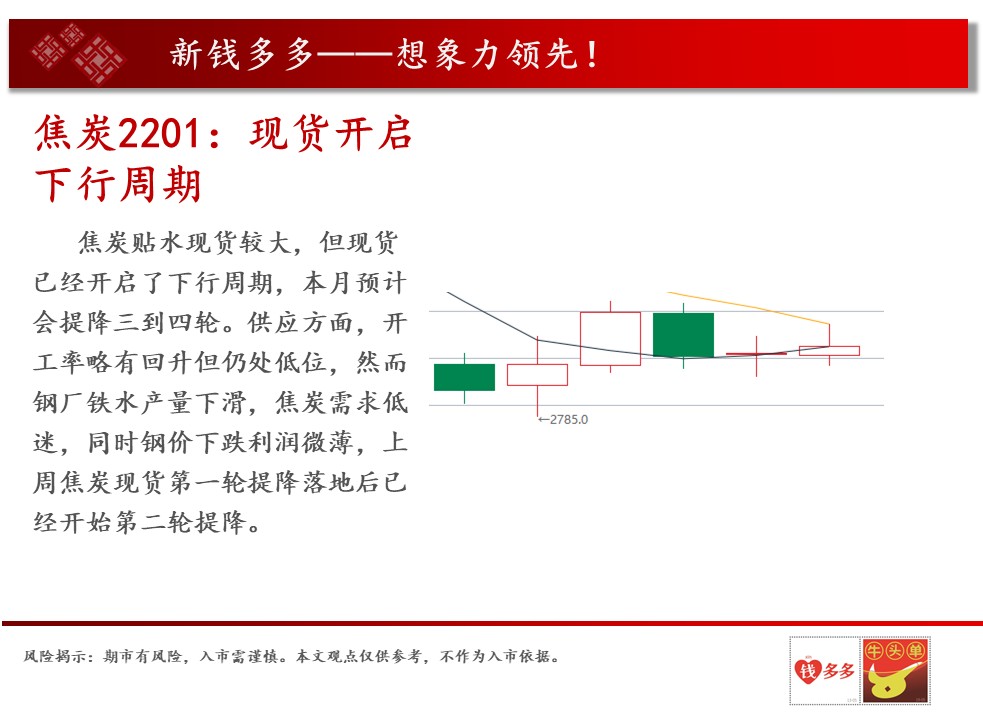 新钱多多——想象力领先！

焦炭2201：现货开启下行周期

焦炭贴水现货较大，但现货已经开启了下行周期，本月预计会提降三到四轮。供应方面，开工率略有回升但仍处低位，然而钢厂铁水产量下滑，焦炭需求低迷，同时钢价下跌利润微薄，上周焦炭现货第一轮提降落地后已经开始第二轮提降。

←2785.0

风险揭示：期市有风险，入市需谨慎。本文观点仅供参考，不作为入市依据。

钱多多

牛头单